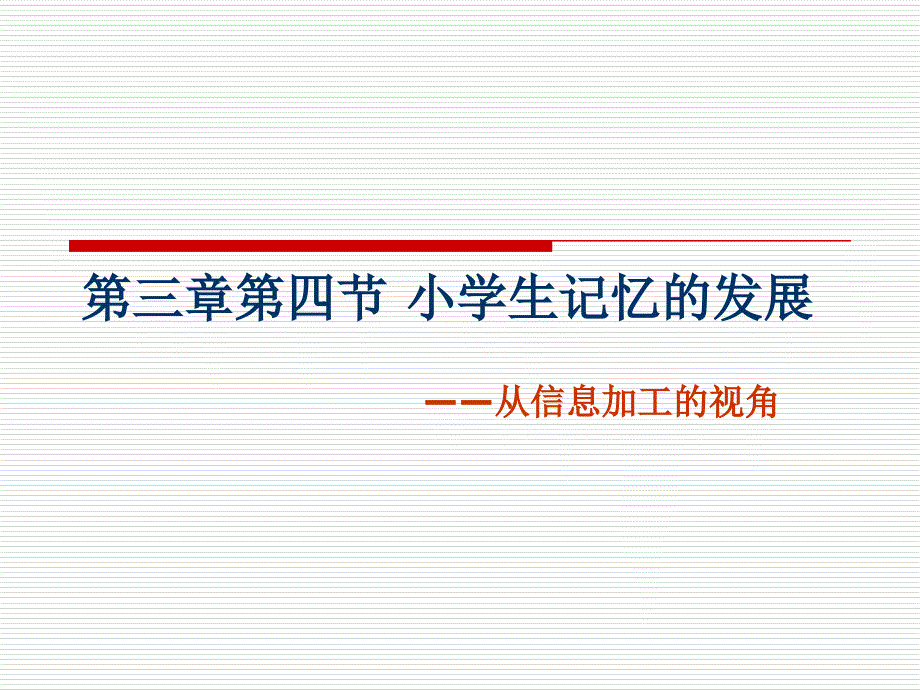 第三章第四节 小学生记忆的发展

——从信息加工的视角